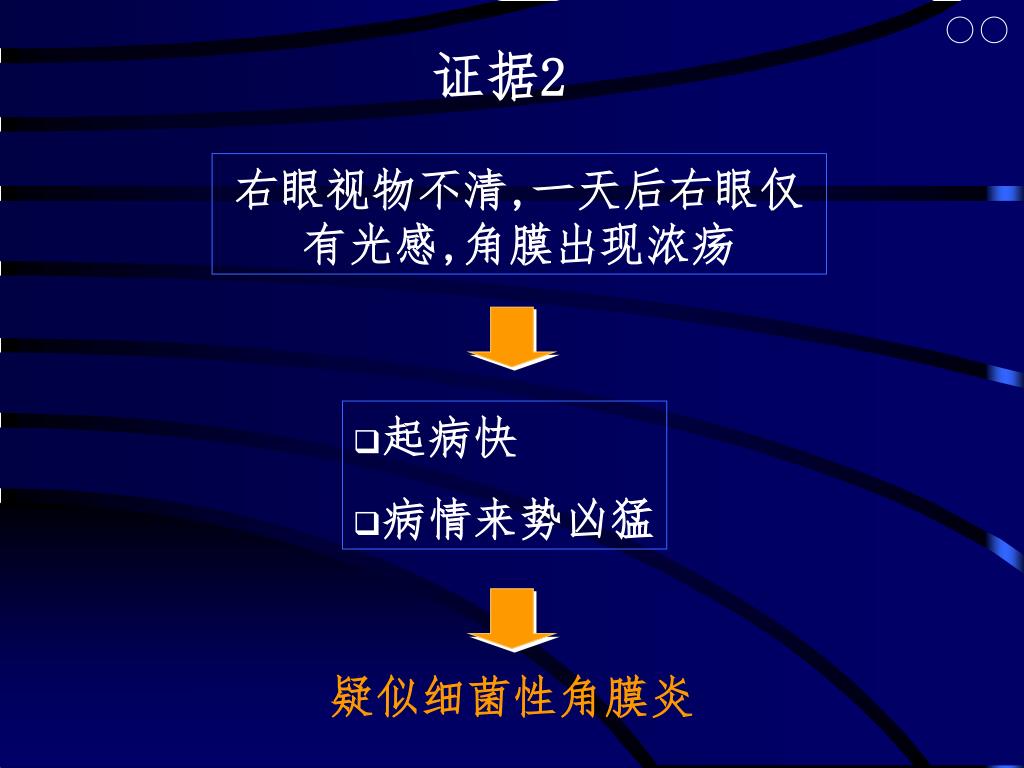 证据2

右眼视物不清,一天后右眼仅有光感,角膜出现浓疡

❑起病快

❑病情来势凶猛

疑似细菌性角膜炎